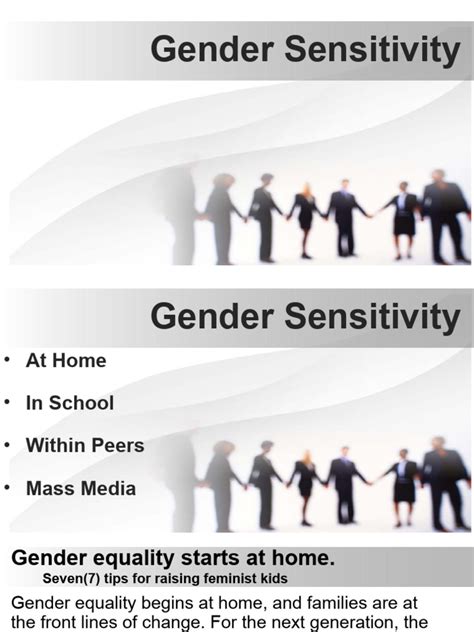 Gender Sensitivity

Gender Sensitivity

• At Home
• In School
• Within Peers
• Mass Media

Gender equality starts at home.
Seven(7) tips for raising feminist kids

Gender equality begins at home, and families are at the front lines of change. For the next generation, the